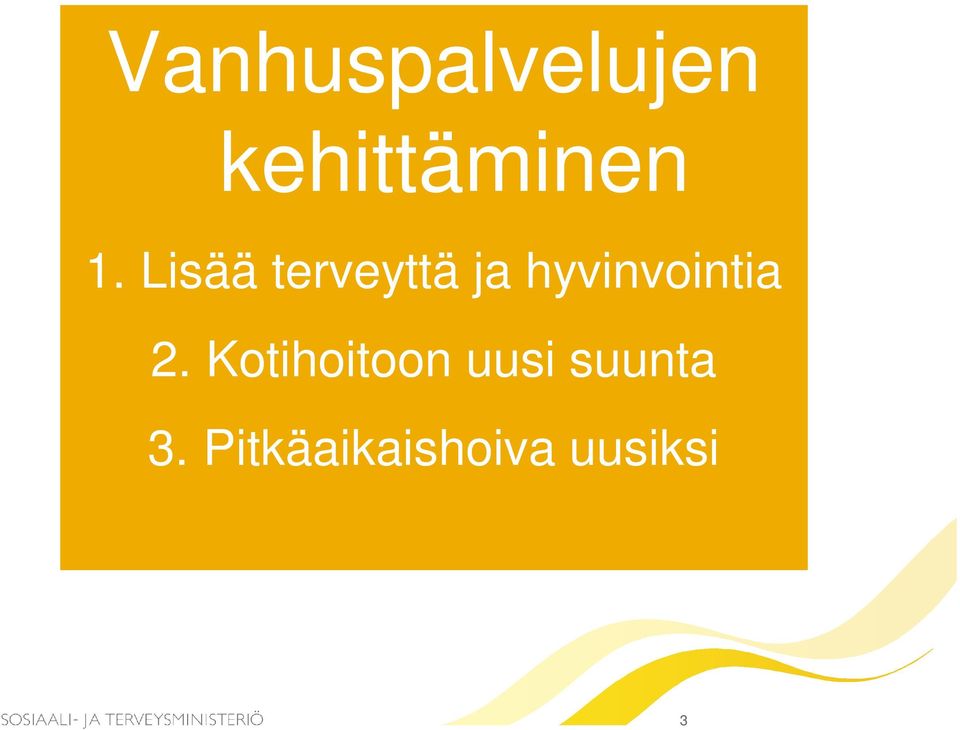 Vanhuspalvelujen kehittäminen

1. Lisää terveyttä ja hyvinvointia

2. Kotihoitoon uusi suunta

3. Pitkäaikaishoiva uusiksi

SOSIAALI- JA TERVEYSMINISTERIÖ

3